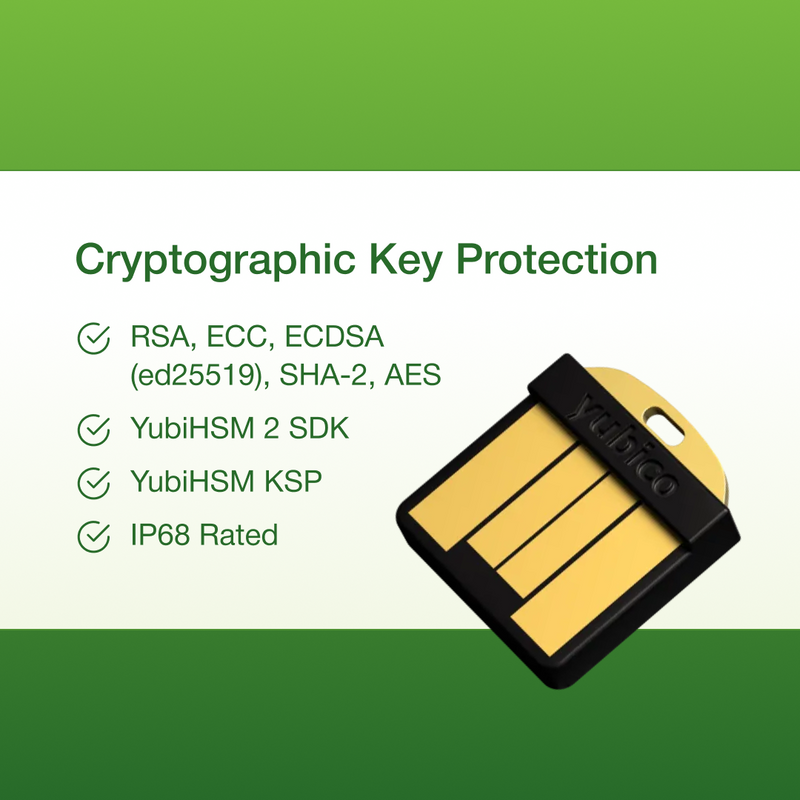 Cryptographic Key Protection

RSA, ECC, ECDSA (ed25519), SHA-2, AES

YubiHSM 2 SDK

YubiHSM KSP

IP68 Rated

yubico